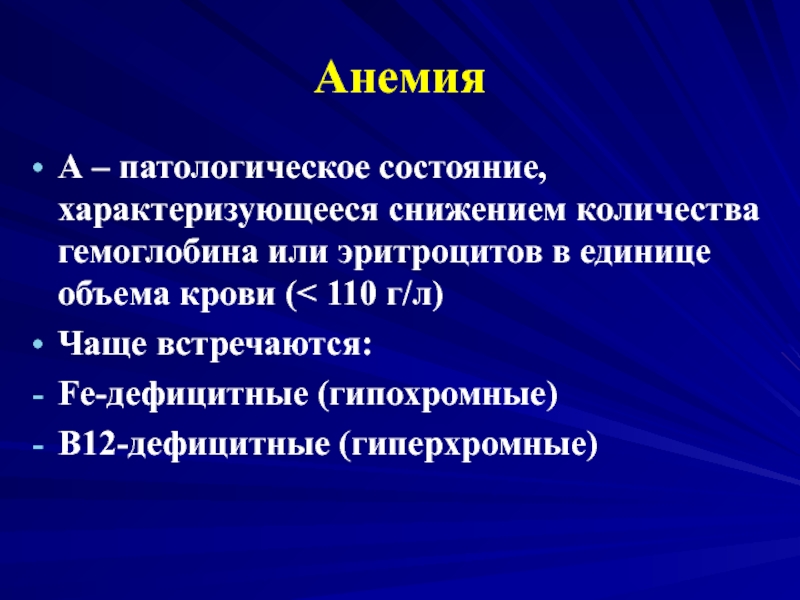 Анемия

• А – патологическое состояние, характеризующееся снижением количества гемоглобина или эритроцитов в единице объема крови (< 110 г/л)

• Чаще встречаются:

- Fe-дефицитные (гипохромные)

- В12-дефицитные (гиперхромные)